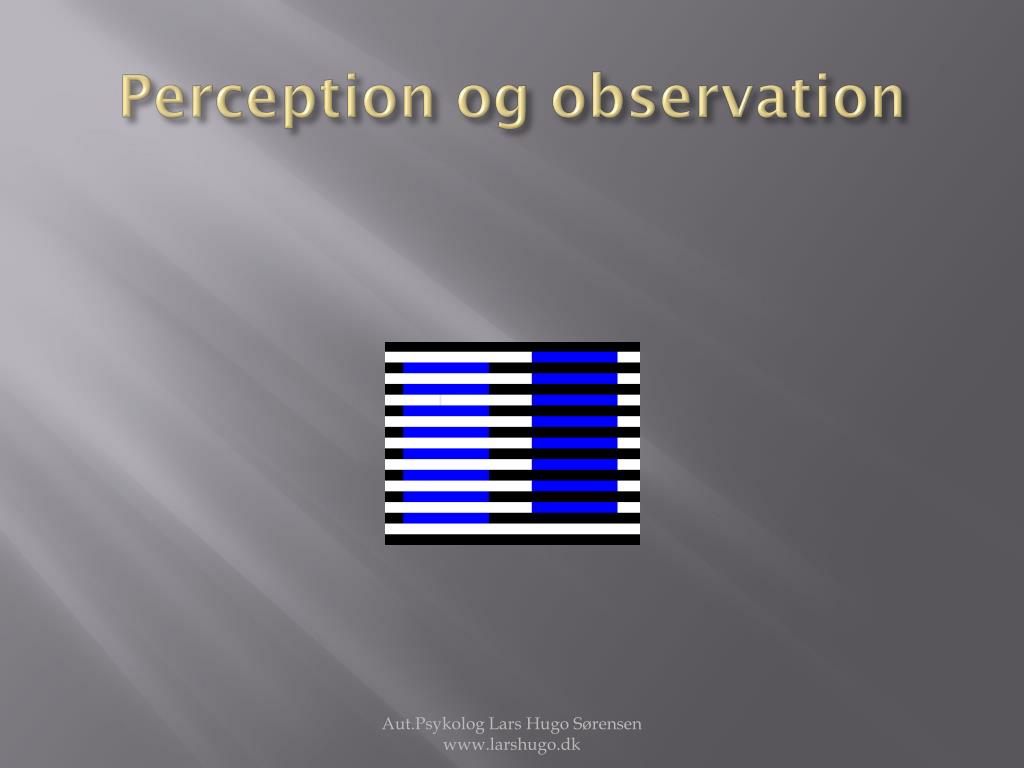 Perception og observation

Aut.Psykolog Lars Hugo Sørensen
www.larshugo.dk